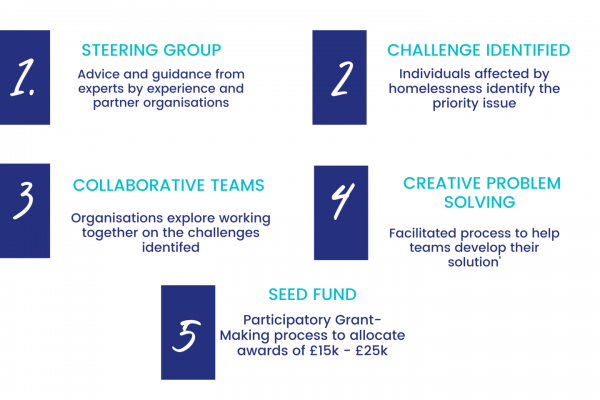 1.

STEERING GROUP

Advice and guidance from experts by experience and partner organisations

2

CHALLENGE IDENTIFIED

Individuals affected by homelessness identify the priority issue

3

COLLABORATIVE TEAMS

Organisations explore working together on the challenges identifed

4

CREATIVE PROBLEM SOLVING

Facilitated process to help teams develop their solution'

5

SEED FUND

Participatory Grant-Making process to allocate awards of £15k - £25k